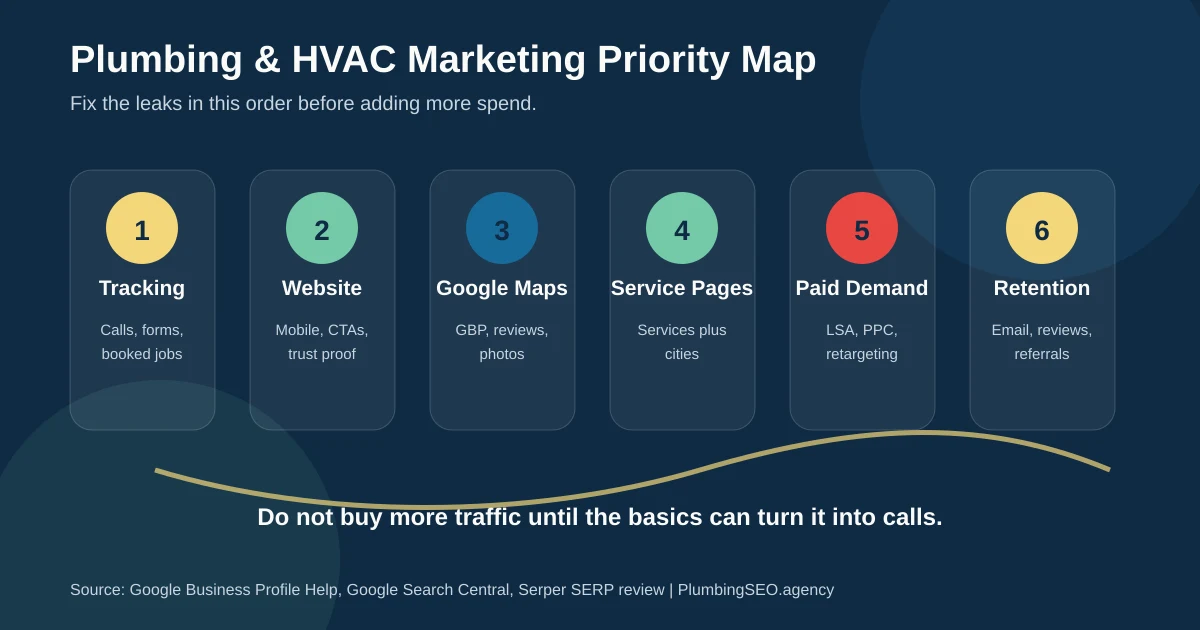 Plumbing & HVAC Marketing Priority Map

Fix the leaks in this order before adding more spend.

1
Tracking
Calls, forms, booked jobs

2
Website
Mobile, CTAs, trust proof

3
Google Maps
GBP, reviews, photos

4
Service Pages
Services plus cities

5
Paid Demand
LSA, PPC, retargeting

6
Retention
Email, reviews, referrals

Do not buy more traffic until the basics can turn it into calls.

Source: Google Business Profile Help, Google Search Central, Serper SERP review | PlumbingSEO.agency